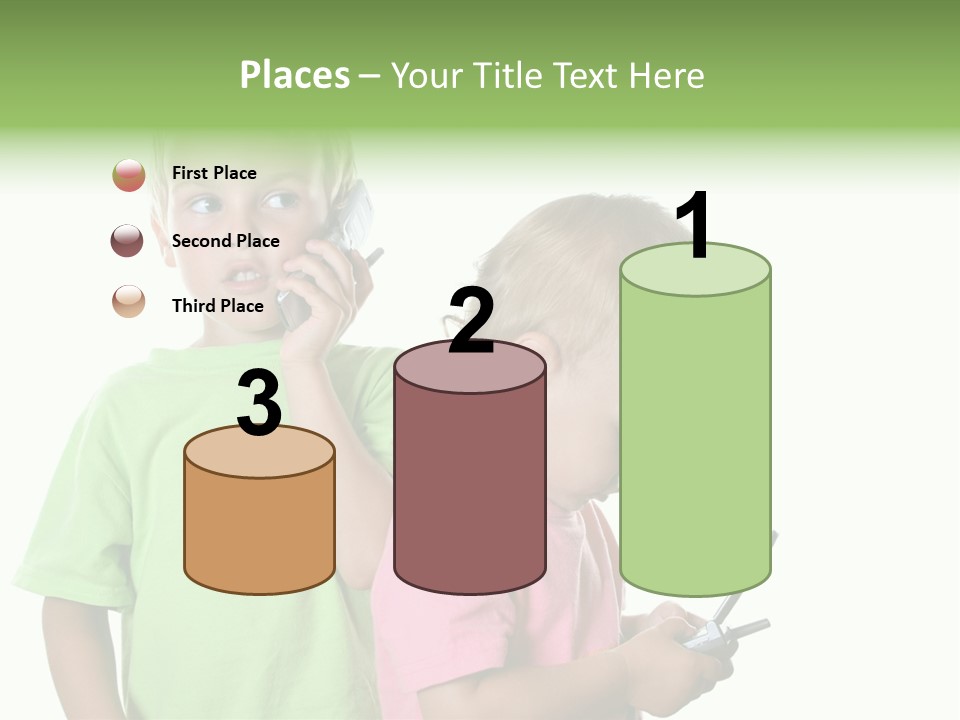 Places – Your Title Text Here

First Place

Second Place

Third Place

3

2

1